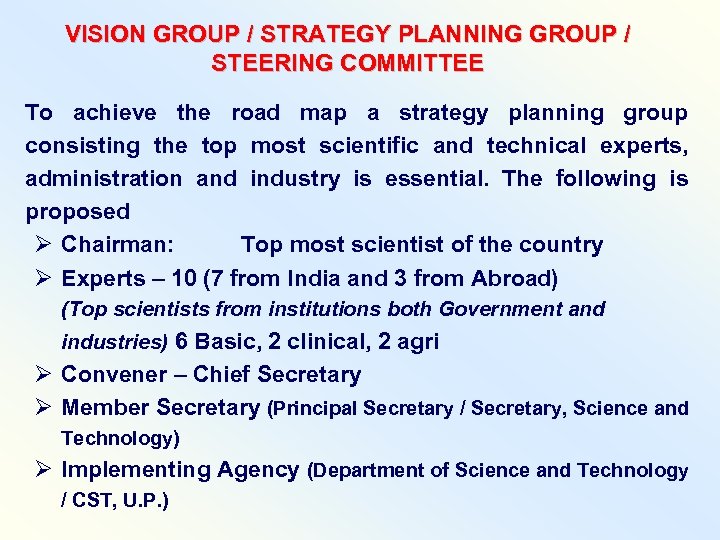 VISION GROUP / STRATEGY PLANNING GROUP / STEERING COMMITTEE

To achieve the road map a strategy planning group consisting the top most scientific and technical experts, administration and industry is essential. The following is proposed

➢ Chairman: Top most scientist of the country

➢ Experts – 10 (7 from India and 3 from Abroad) (Top scientists from institutions both Government and industries) 6 Basic, 2 clinical, 2 agri

➢ Convener – Chief Secretary

➢ Member Secretary (Principal Secretary / Secretary, Science and Technology)

➢ Implementing Agency (Department of Science and Technology / CST, U.P.)